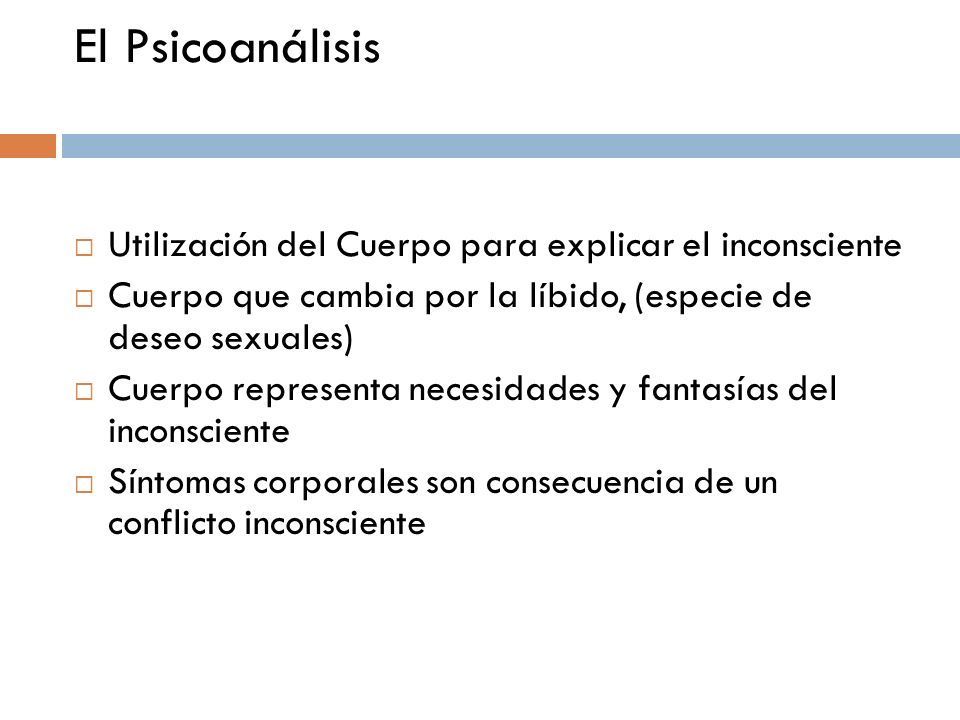 El Psicoanálisis

□ Utilización del Cuerpo para explicar el inconsciente
□ Cuerpo que cambia por la líbido, (especie de deseo sexuales)
□ Cuerpo representa necesidades y fantasías del inconsciente
□ Síntomas corporales son consecuencia de un conflicto inconsciente